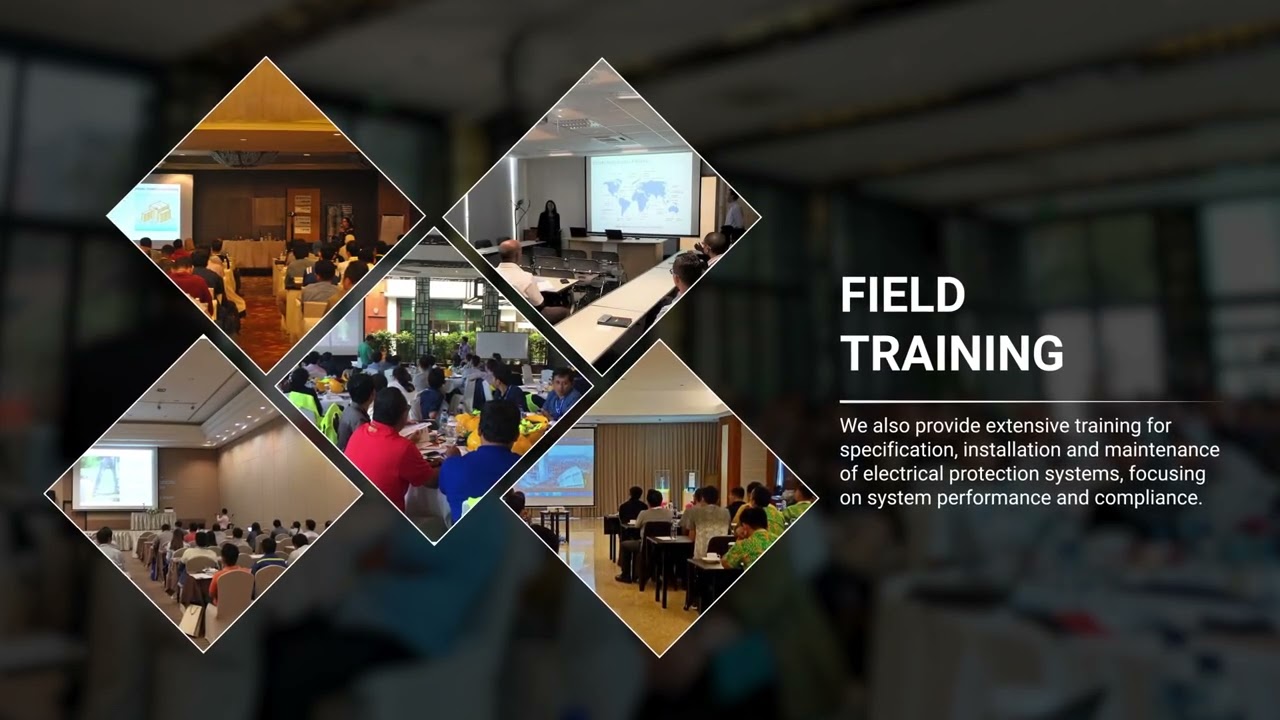 FIELD TRAINING

We also provide extensive training for specification, installation and maintenance of electrical protection systems, focusing on system performance and compliance.